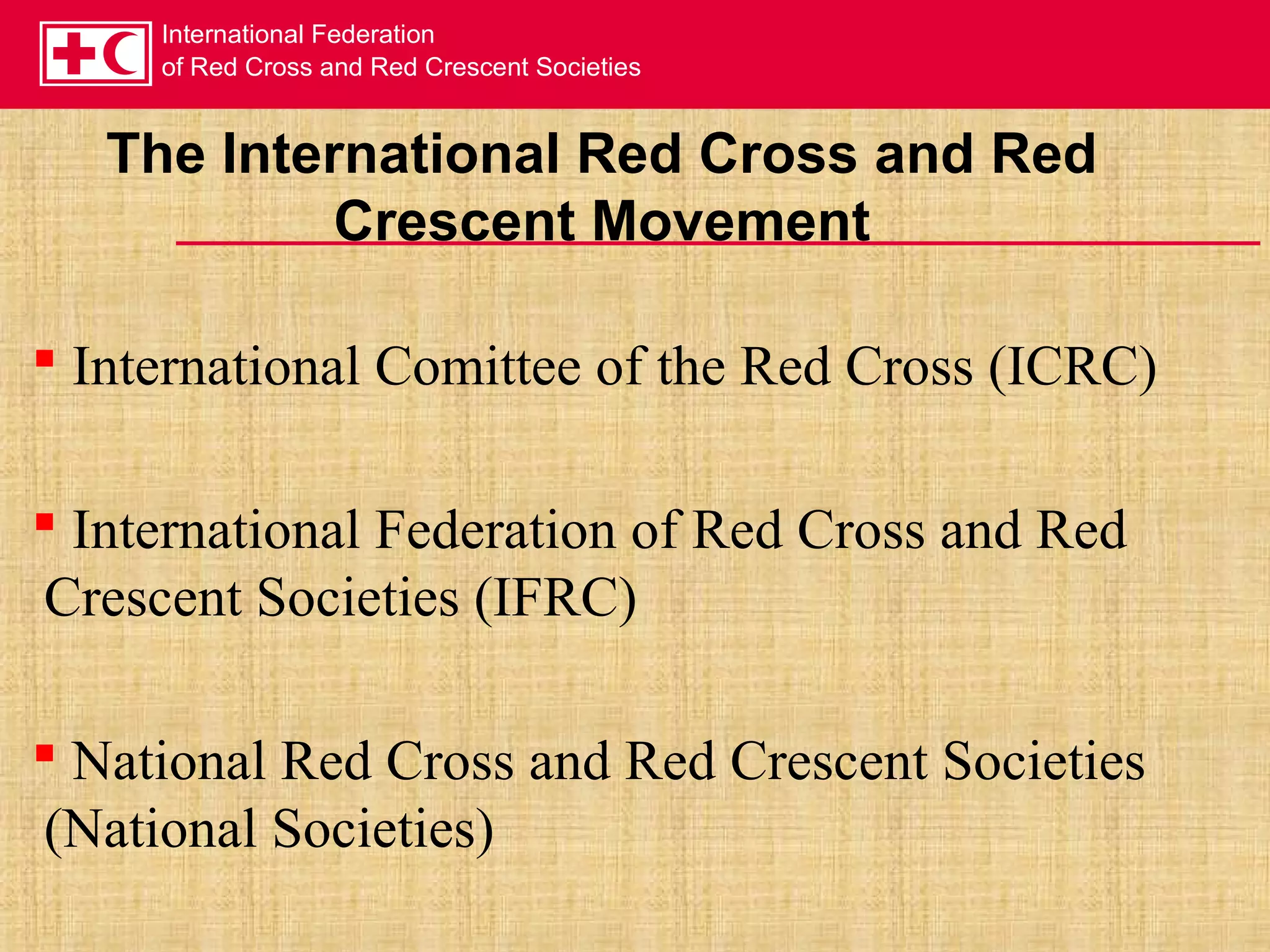 International Federation
of Red Cross and Red Crescent Societies

The International Red Cross and Red Crescent Movement

▪ International Comittee of the Red Cross (ICRC)

▪ International Federation of Red Cross and Red Crescent Societies (IFRC)

▪ National Red Cross and Red Crescent Societies (National Societies)